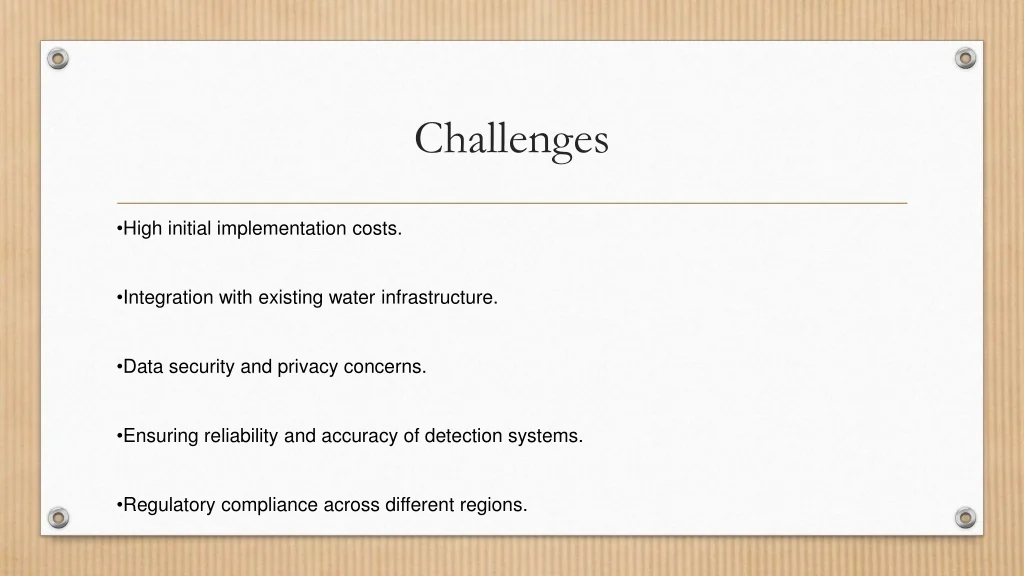 Challenges

•High initial implementation costs.

•Integration with existing water infrastructure.

•Data security and privacy concerns.

•Ensuring reliability and accuracy of detection systems.

•Regulatory compliance across different regions.